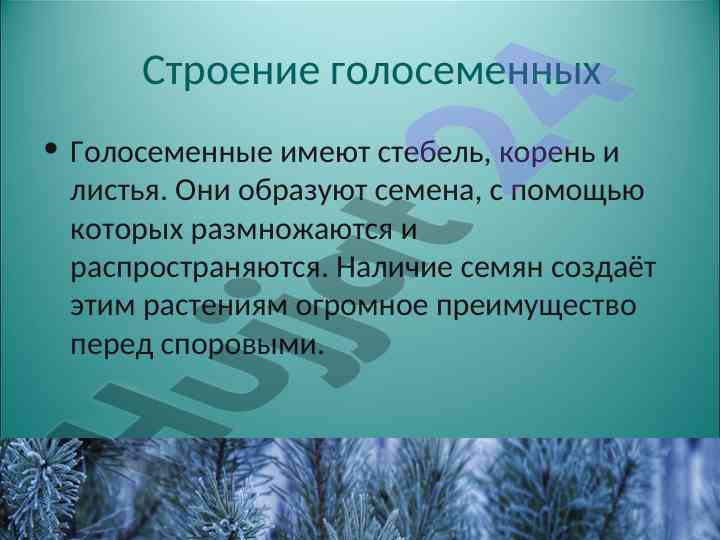 Строение голосеменных

• Голосеменные имеют стебель, корень и листья. Они образуют семена, с помощью которых размножаются и распространяются. Наличие семян создаёт этим растениям огромное преимущество перед споровыми.

Hujjat24